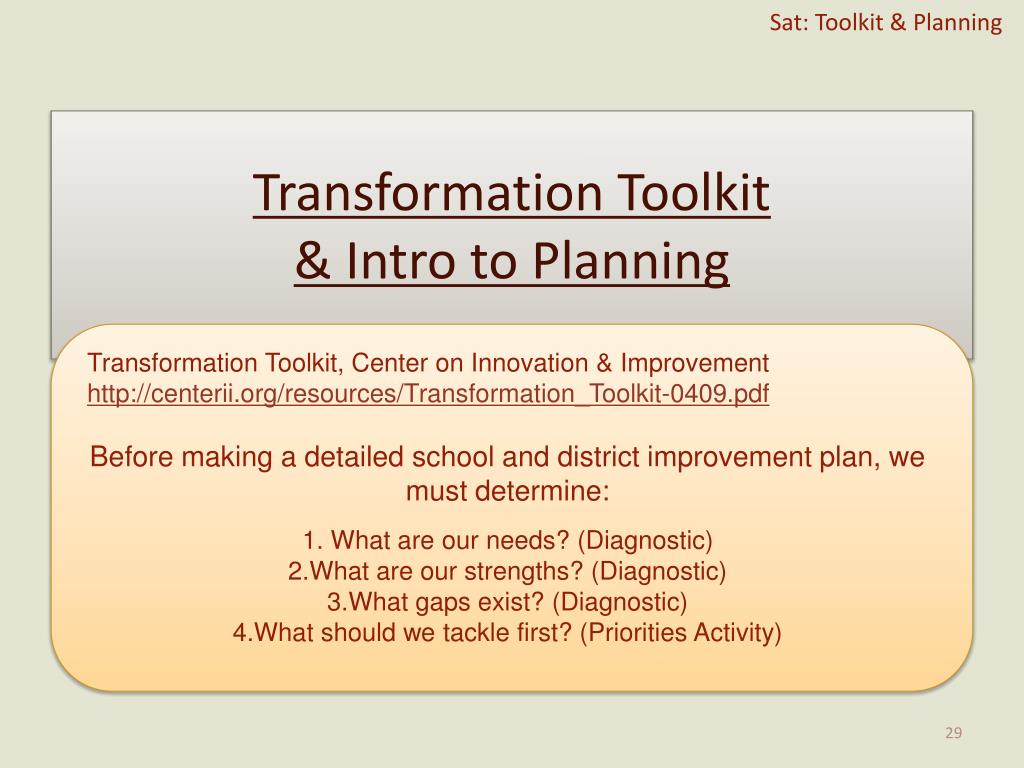 Sat: Toolkit & Planning

Transformation Toolkit
& Intro to Planning

Transformation Toolkit, Center on Innovation & Improvement
http://centerii.org/resources/Transformation_Toolkit-0409.pdf

Before making a detailed school and district improvement plan, we must determine:

1. What are our needs? (Diagnostic)
2.What are our strengths? (Diagnostic)
3.What gaps exist? (Diagnostic)
4.What should we tackle first? (Priorities Activity)

29